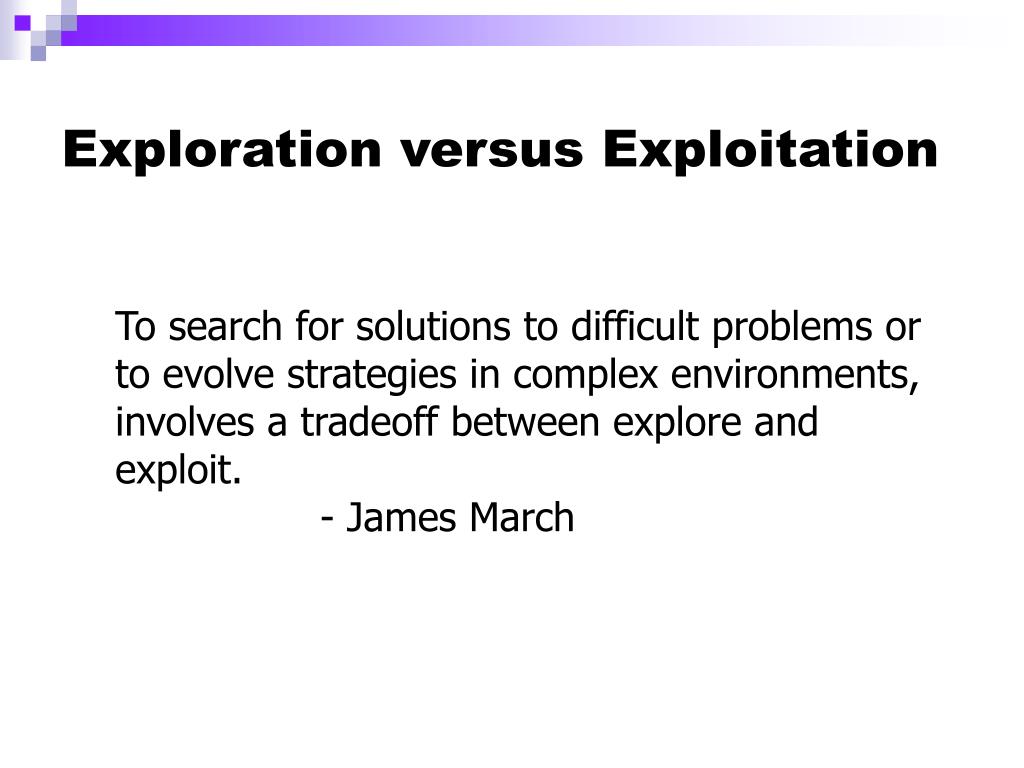 Exploration versus Exploitation

To search for solutions to difficult problems or to evolve strategies in complex environments, involves a tradeoff between explore and exploit.

- James March